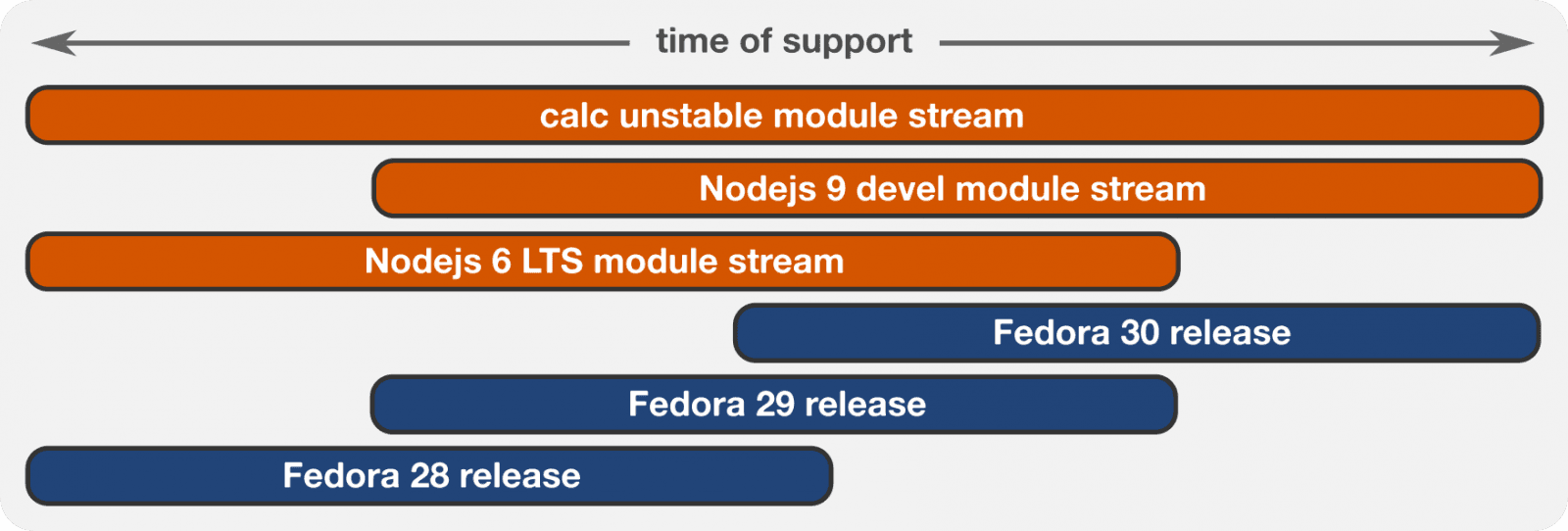 time of support

calc unstable module stream

Nodejs 9 devel module stream

Nodejs 6 LTS module stream

Fedora 30 release

Fedora 29 release

Fedora 28 release